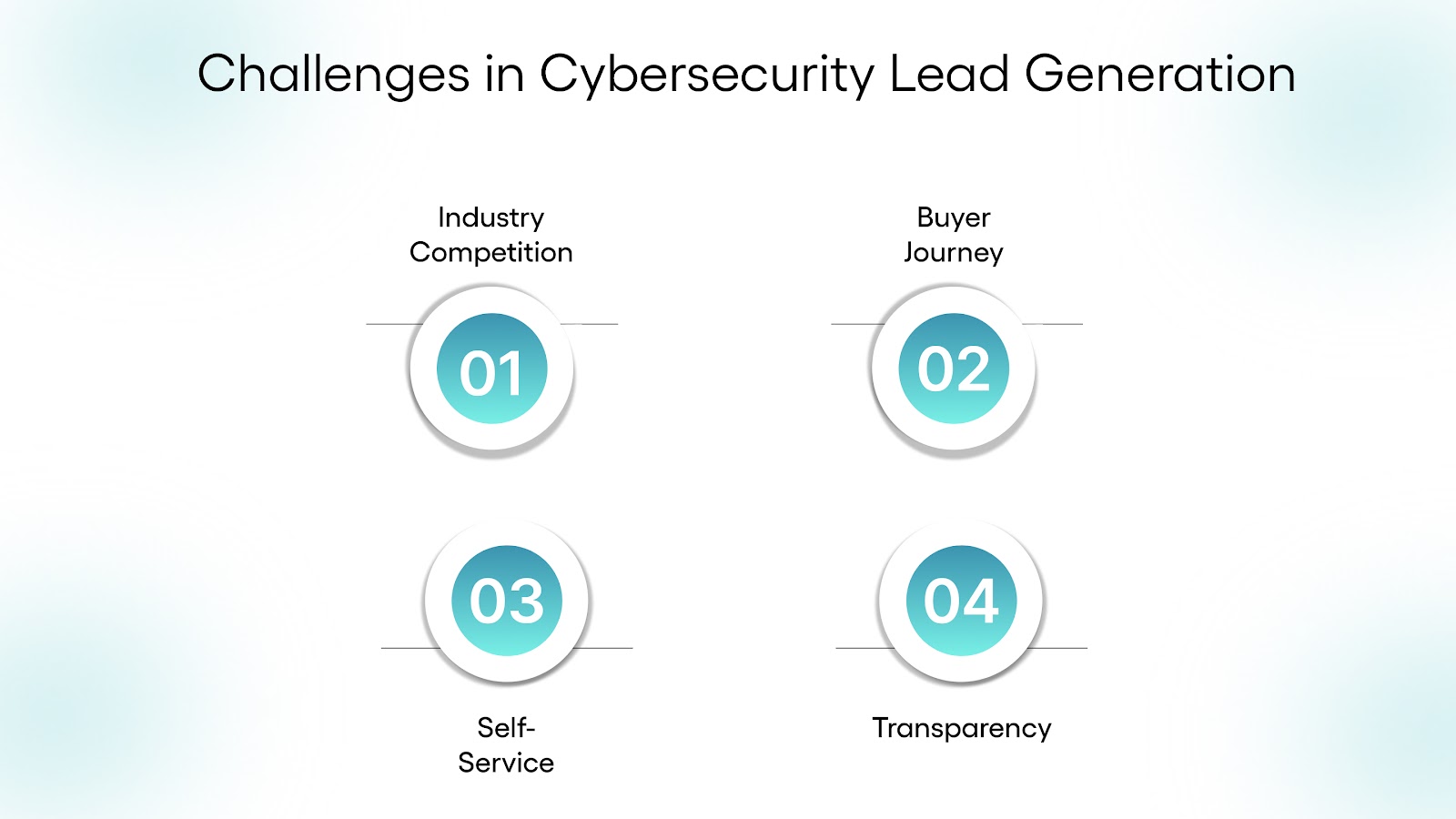 Challenges in Cybersecurity Lead Generation

Industry Competition

01

Buyer Journey

02

03

Self-Service

04

Transparency